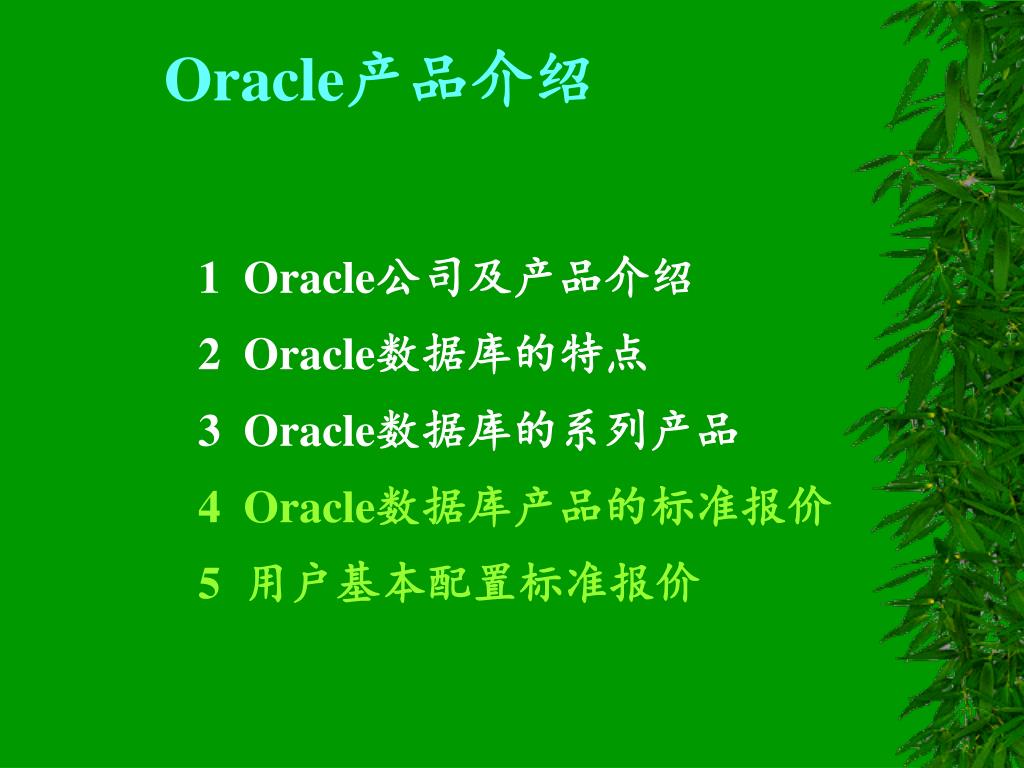 Oracle产品介绍

1 Oracle公司及产品介绍
2 Oracle数据库的特点
3 Oracle数据库的系列产品
4 Oracle数据库产品的标准报价
5 用户基本配置标准报价